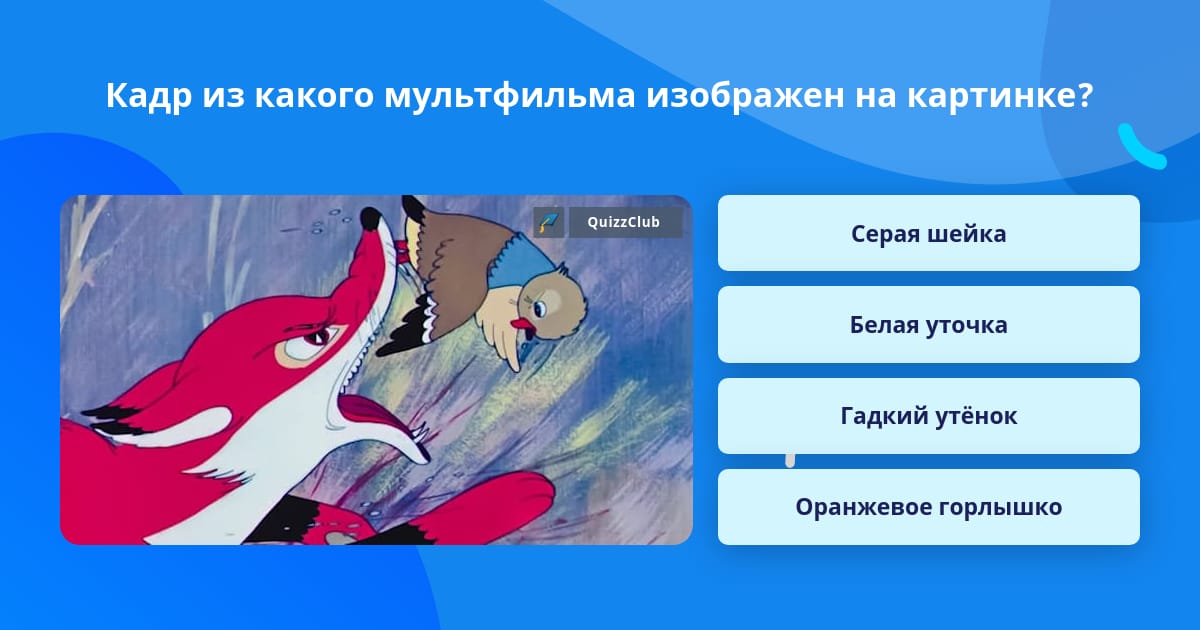 Кадр из какого мультфильма изображен на картинке?

QuizzClub

Серая шейка

Белая уточка

Гадкий утёнок

Оранжевое горлышко